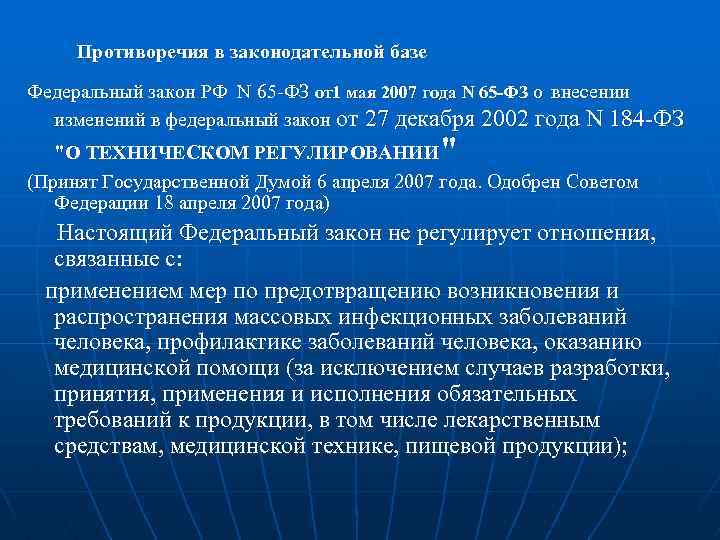 Противоречия в законодательной базе

Федеральный закон РФ N 65-ФЗ от1 мая 2007 года N 65-ФЗ о внесении изменений в федеральный закон от 27 декабря 2002 года N 184-ФЗ "О ТЕХНИЧЕСКОМ РЕГУЛИРОВАНИИ"

(Принят Государственной Думой 6 апреля 2007 года. Одобрен Советом Федерации 18 апреля 2007 года)

Настоящий Федеральный закон не регулирует отношения, связанные с:

применением мер по предотвращению возникновения и распространения массовых инфекционных заболеваний человека, профилактике заболеваний человека, оказанию медицинской помощи (за исключением случаев разработки, принятия, применения и исполнения обязательных требований к продукции, в том числе лекарственным средствам, медицинской технике, пищевой продукции);